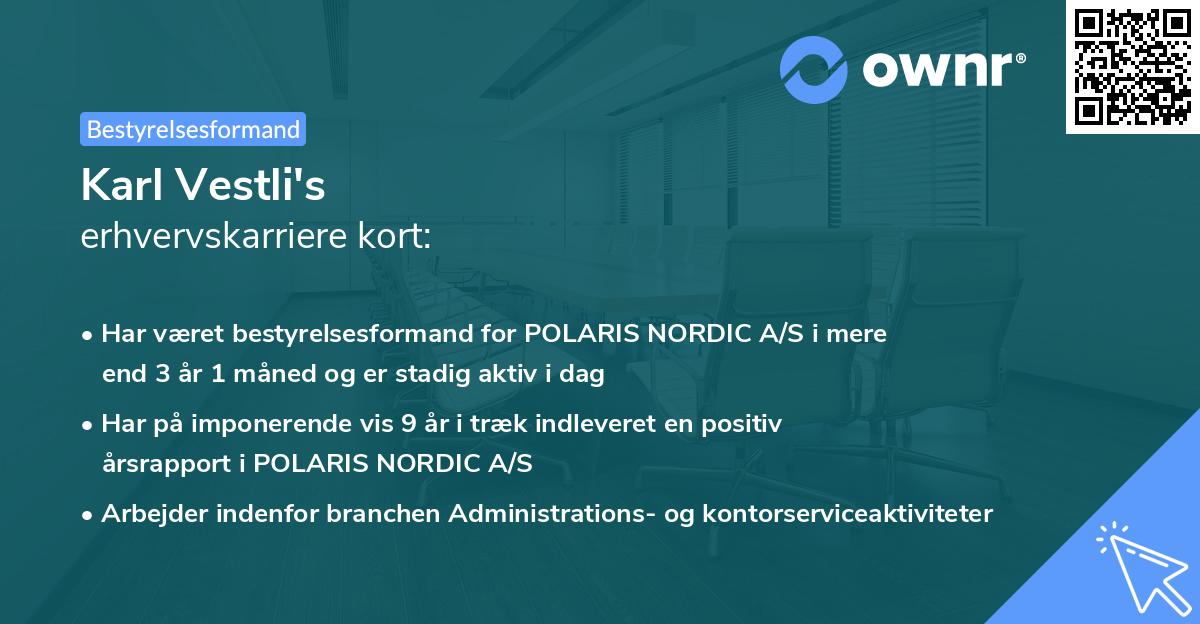 ownr®

Bestyrelsesformand

Karl Vestli's
erhvervskarriere kort:

• Har været bestyrelsesformand for POLARIS NORDIC A/S i mere end 3 år 1 måned og er stadig aktiv i dag

• Har på imponerende vis 9 år i træk indleveret en positiv årsrapport i POLARIS NORDIC A/S

• Arbejder indenfor branchen Administrations- og kontorserviceaktiviteter